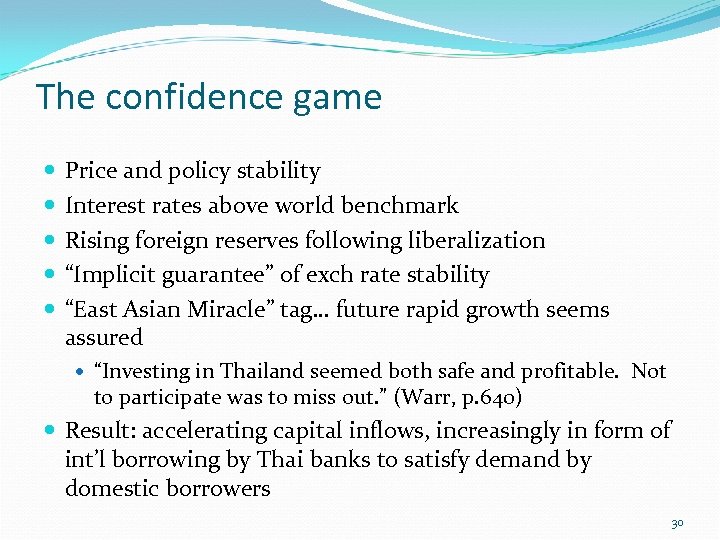 The confidence game

- Price and policy stability
- Interest rates above world benchmark
- Rising foreign reserves following liberalization
- “Implicit guarantee” of exch rate stability
- “East Asian Miracle” tag… future rapid growth seems assured
  - “Investing in Thailand seemed both safe and profitable. Not to participate was to miss out.” (Warr, p.640)
- Result: accelerating capital inflows, increasingly in form of int’l borrowing by Thai banks to satisfy demand by domestic borrowers

30